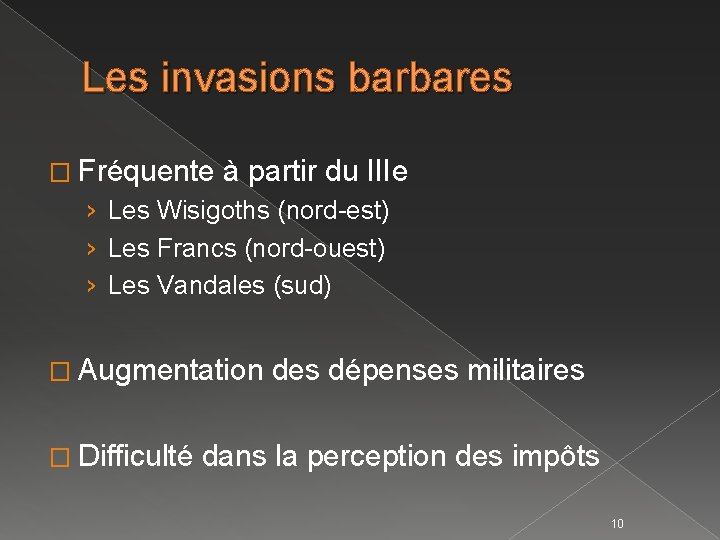 Les invasions barbares

□ Fréquente à partir du IIIe
› Les Wisigoths (nord-est)
› Les Francs (nord-ouest)
› Les Vandales (sud)

□ Augmentation des dépenses militaires

□ Difficulté dans la perception des impôts

10